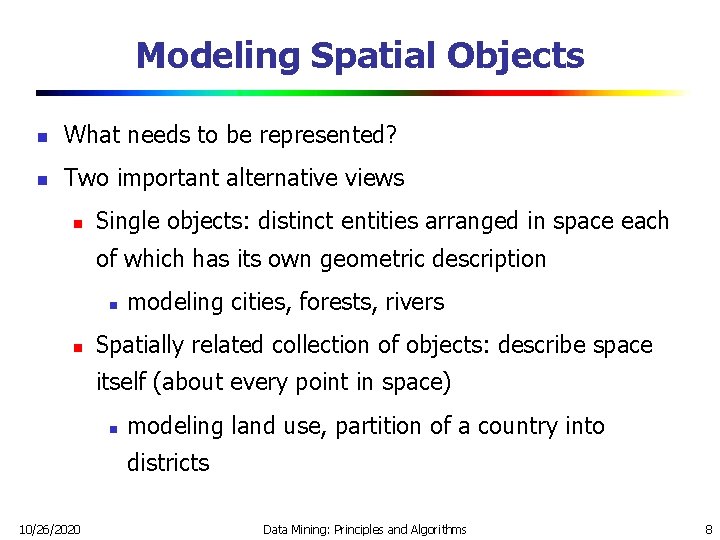 Modeling Spatial Objects

- What needs to be represented?
- Two important alternative views
  - Single objects: distinct entities arranged in space each of which has its own geometric description
    - modeling cities, forests, rivers
  - Spatially related collection of objects: describe space itself (about every point in space)
    - modeling land use, partition of a country into districts

10/26/2020 Data Mining: Principles and Algorithms 8